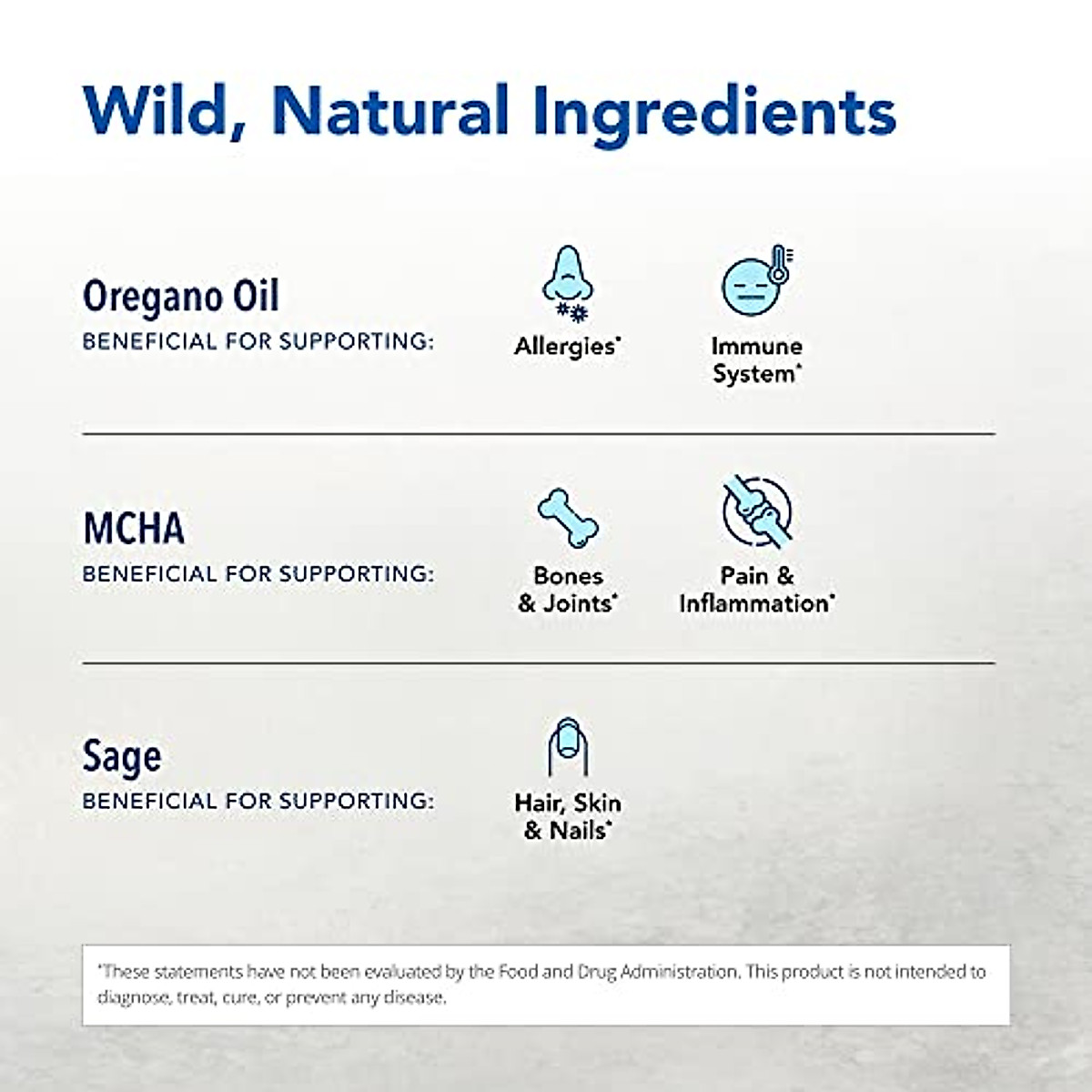 Wild, Natural Ingredients

Oregano Oil
BENEFICIAL FOR SUPPORTING:

Allergies*

Immune System*

MCHA
BENEFICIAL FOR SUPPORTING:

Bones & Joints*

Pain & Inflammation*

Sage
BENEFICIAL FOR SUPPORTING:

Hair, Skin & Nails*

*These statements have not been evaluated by the Food and Drug Administration. This product is not intended to diagnose, treat, cure, or prevent any disease.